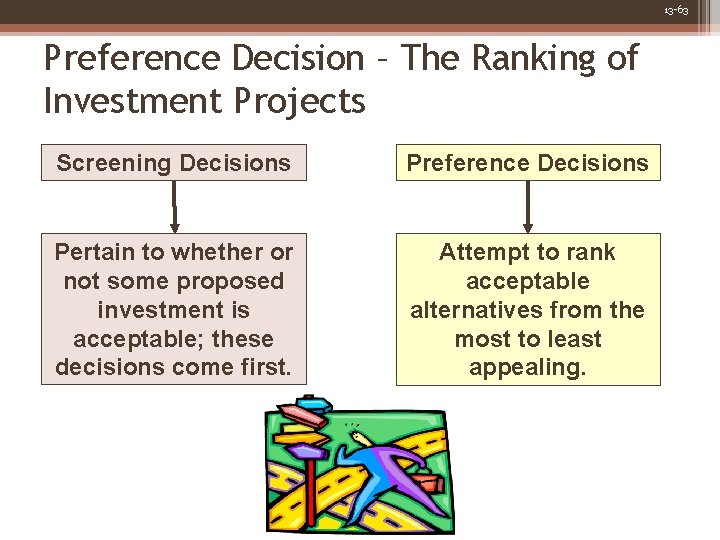 13-63

Preference Decision – The Ranking of Investment Projects

Screening Decisions

Pertain to whether or not some proposed investment is acceptable; these decisions come first.

Preference Decisions

Attempt to rank acceptable alternatives from the most to least appealing.